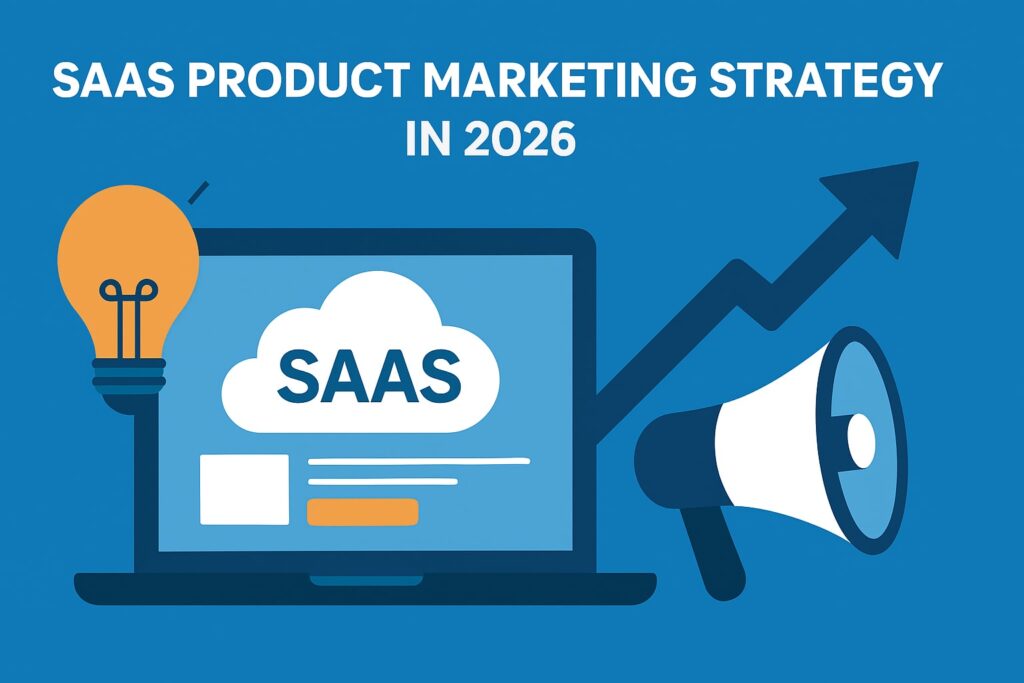 SAAS PRODUCT MARKETING STRATEGY IN 2026

SAAS